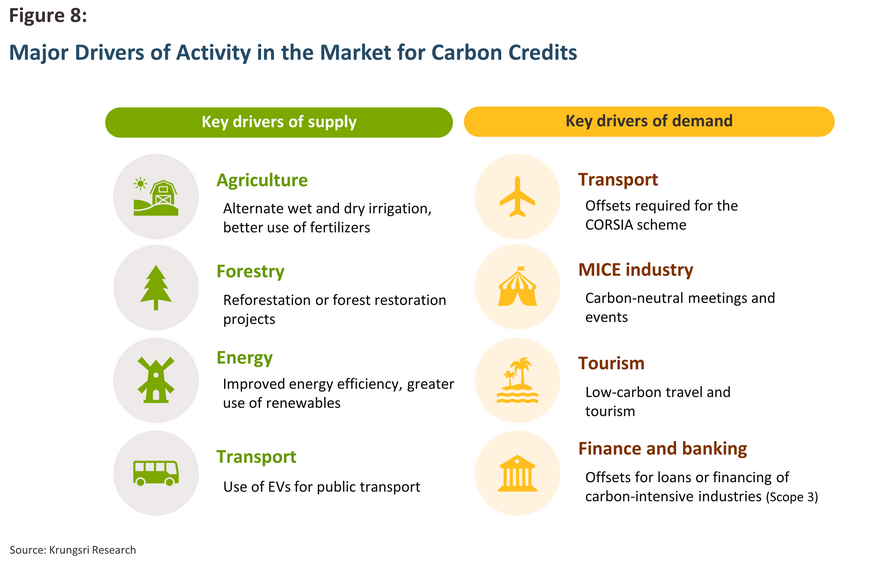 Figure 8:

Major Drivers of Activity in the Market for Carbon Credits

Key drivers of supply

Agriculture
Alternate wet and dry irrigation, better use of fertilizers

Forestry
Reforestation or forest restoration projects

Energy
Improved energy efficiency, greater use of renewables

Transport
Use of EVs for public transport

Key drivers of demand

Transport
Offsets required for the CORSIA scheme

MICE industry
Carbon-neutral meetings and events

Tourism
Low-carbon travel and tourism

Finance and banking
Offsets for loans or financing of carbon-intensive industries (Scope 3)

Source: Krungsri Research